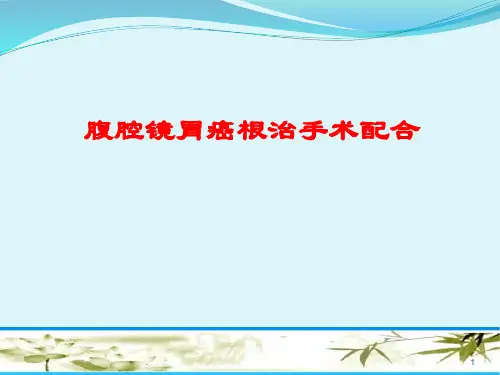 腹腔镜胃癌根治手术配合

1